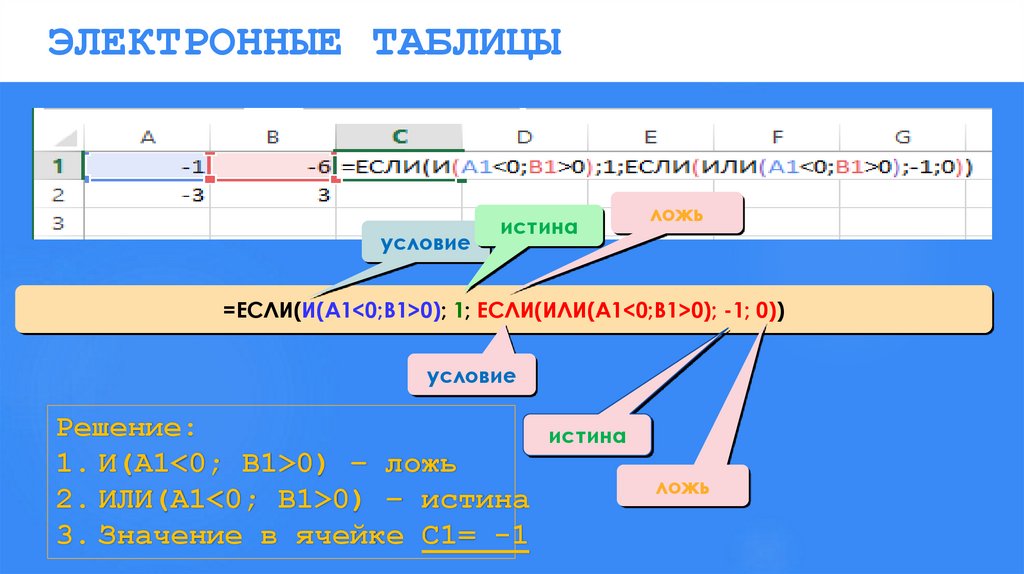 ЭЛЕКТРОННЫЕ ТАБЛИЦЫ

| | A | B | C | D | E | F | G |
|---|---|---|---|---|---|---|---|
| 1 | -1 | -6 | =ЕСЛИ(И(A1<0;B1>0);1;ЕСЛИ(ИЛИ(A1<0;B1>0);-1;0)) | | | | |
| 2 | -3 | 3 | | | | | |
| 3 | | | | | | | |

условие

истина

ложь

=ЕСЛИ(И(A1<0;B1>0); 1; ЕСЛИ(ИЛИ(A1<0;B1>0); -1; 0))

условие

истина

ложь

Решение:
1. И(A1<0; B1>0) – ложь
2. ИЛИ(A1<0; B1>0) – истина
3. Значение в ячейке C1= -1